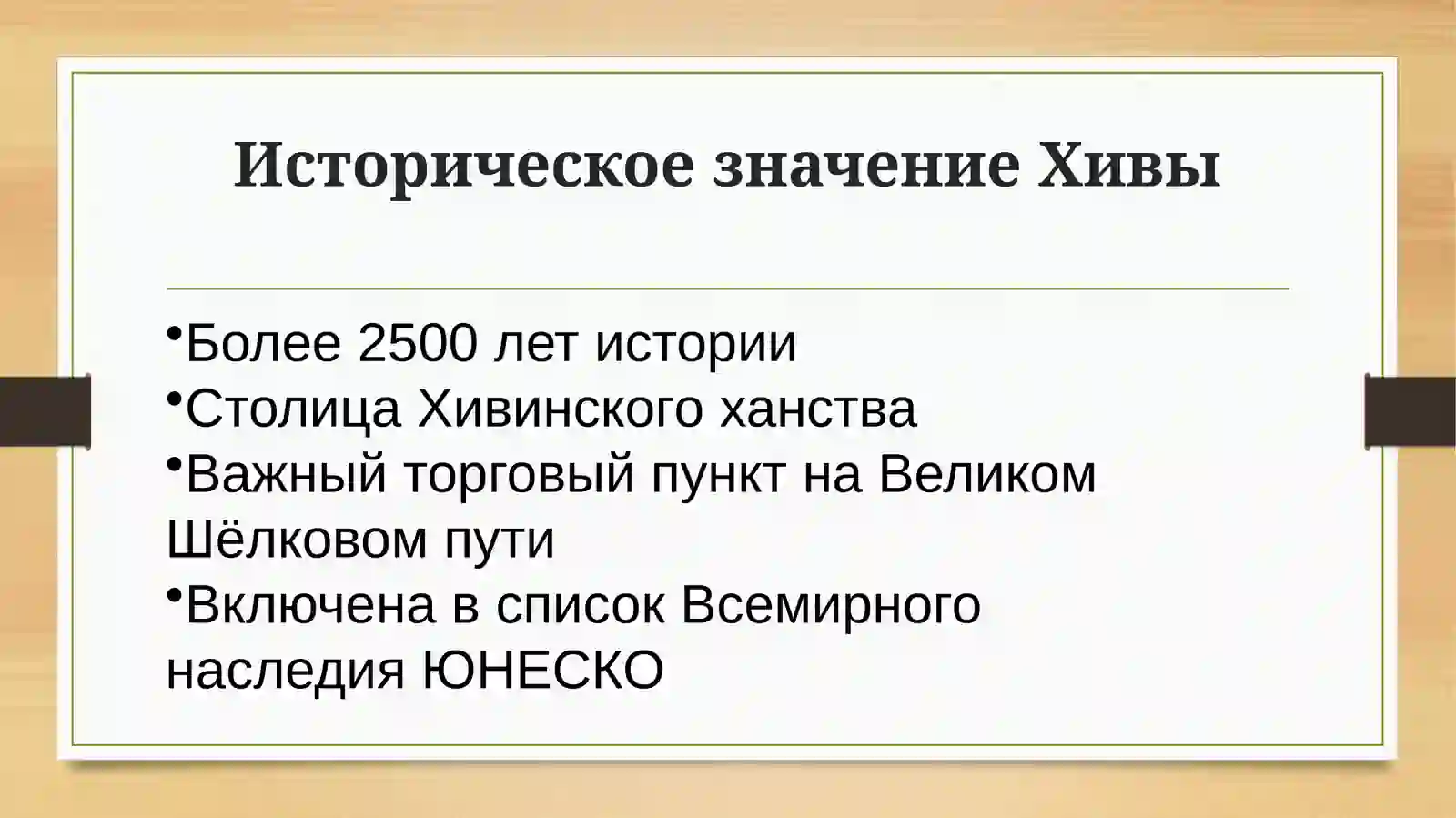 Историческое значение Хивы

•Более 2500 лет истории
•Столица Хивинского ханства
•Важный торговый пункт на Великом Шёлковом пути
•Включена в список Всемирного наследия ЮНЕСКО